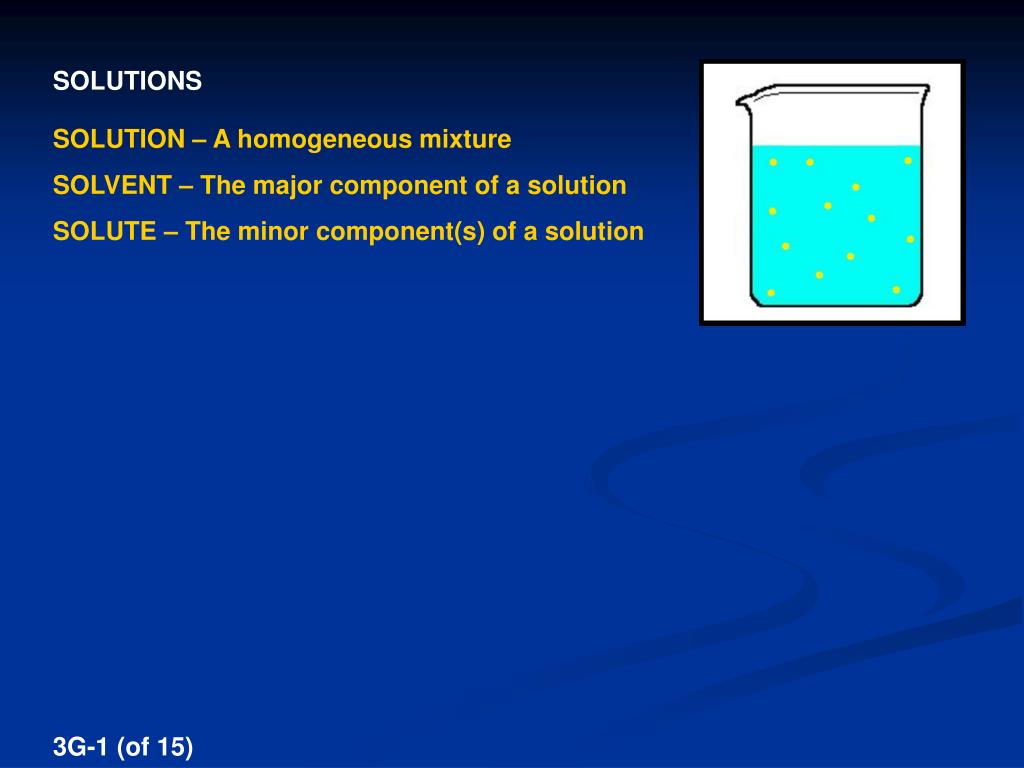 SOLUTIONS

SOLUTION – A homogeneous mixture

SOLVENT – The major component of a solution

SOLUTE – The minor component(s) of a solution

3G-1 (of 15)